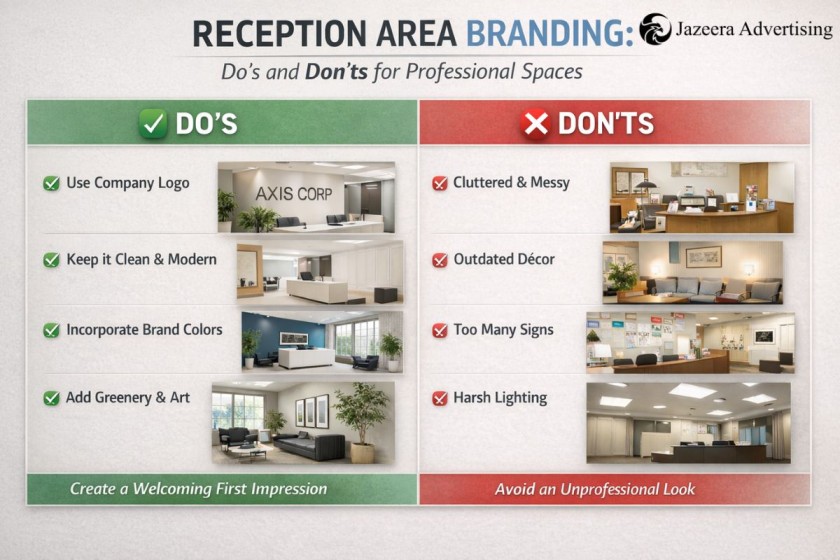 RECEPTION AREA BRANDING: Jazeera Advertising

Do's and Don'ts for Professional Spaces

DO'S

Use Company Logo

AXIS CORP

Keep it Clean & Modern

Incorporate Brand Colors

Add Greenery & Art

Create a Welcoming First Impression

DON'TS

Cluttered & Messy

Outdated Décor

Too Many Signs

Harsh Lighting

Avoid an Unprofessional Look